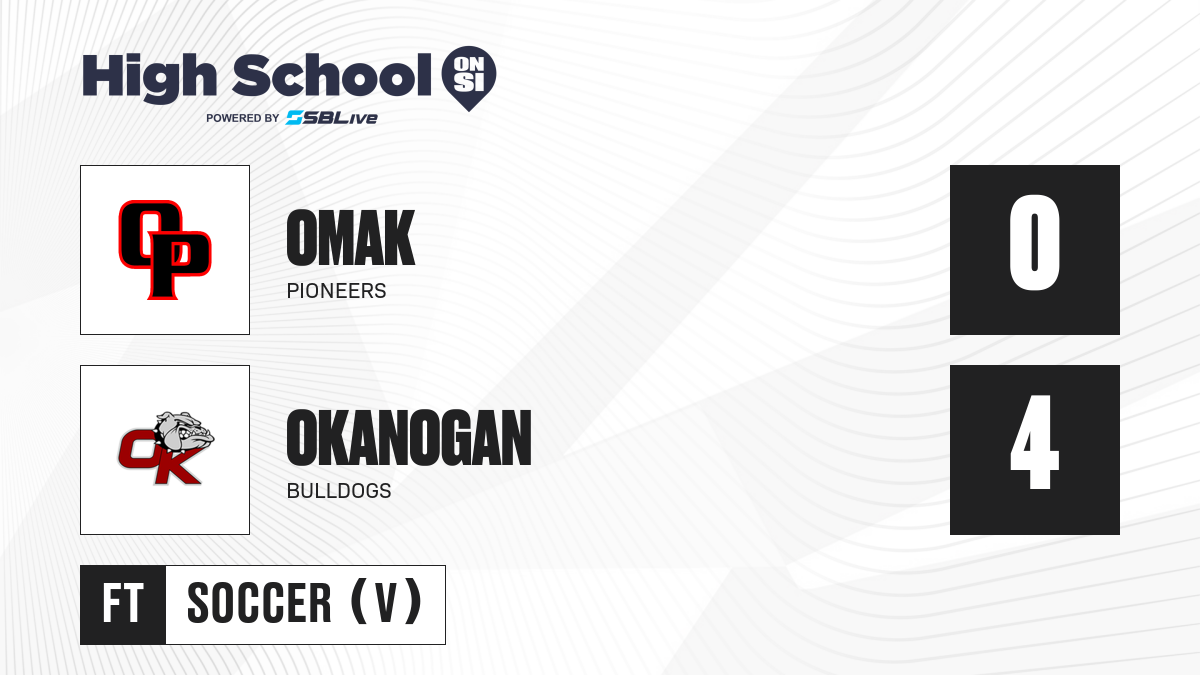 High School ON SI
POWERED BY SBLive

OP

OMAK
PIONEERS

0

OK

OKANOGAN
BULLDOGS

4

FT SOCCER (V)